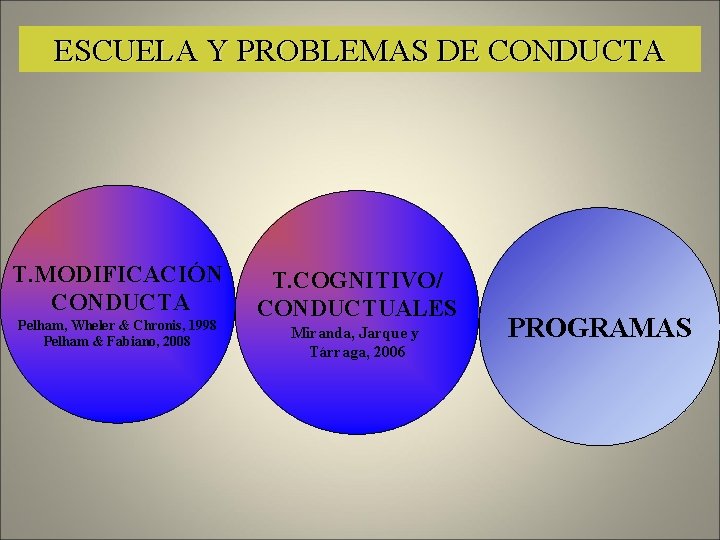 ESCUELA Y PROBLEMAS DE CONDUCTA

T.MODIFICACIÓN CONDUCTA
Pelham, Wheler & Chronis, 1998
Pelham & Fabiano, 2008

T.COGNITIVO/ CONDUCTUALES
Miranda, Jarque y Tárraga, 2006

PROGRAMAS